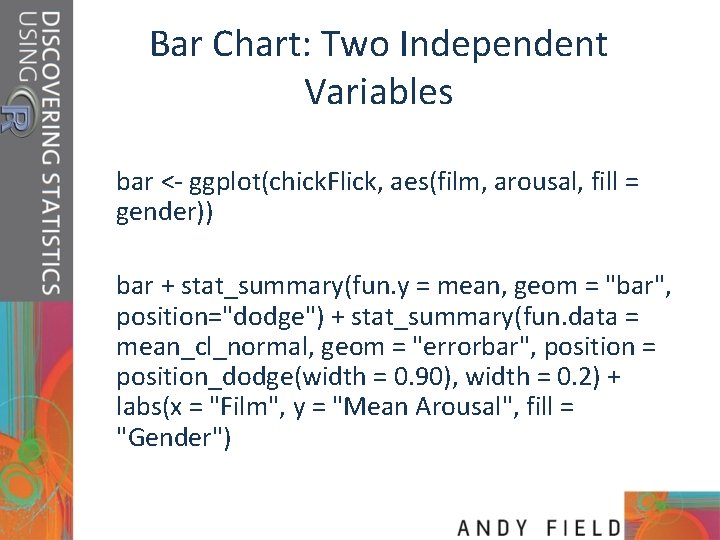 DISCOVERING STATISTICS USING R

Bar Chart: Two Independent Variables

bar <- ggplot(chickFlick, aes(film, arousal, fill = gender))

bar + stat_summary(fun.y = mean, geom = "bar", position="dodge") + stat_summary(fun.data = mean_cl_normal, geom = "errorbar", position = position_dodge(width = 0.90), width = 0.2) + labs(x = "Film", y = "Mean Arousal", fill = "Gender")

ANDY FIELD